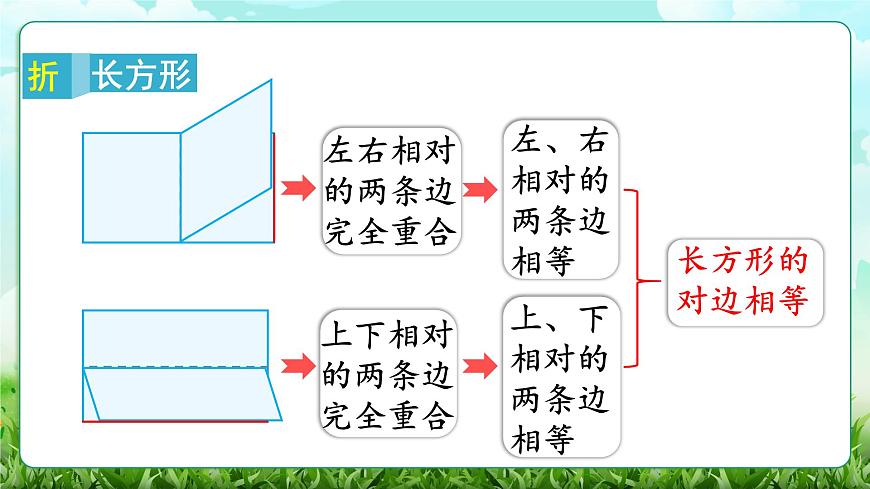 折 长方形

左右相对的两条边完全重合

左、右相对的两条边相等

上下相对的两条边完全重合

上、下相对的两条边相等

长方形的对边相等